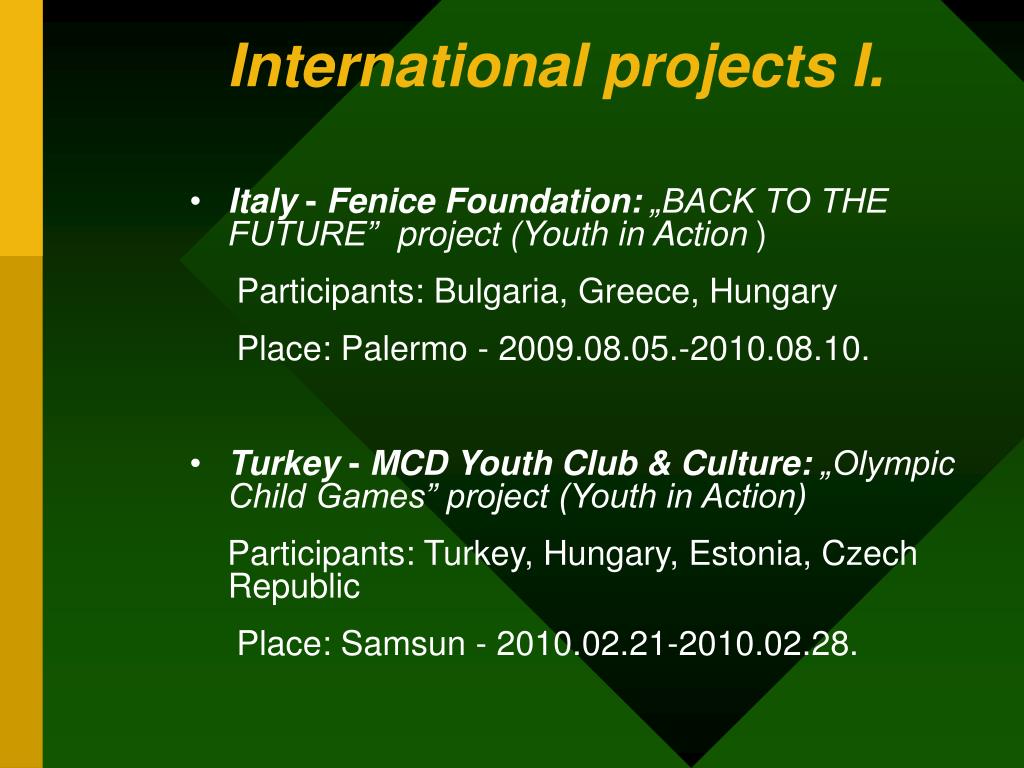 International projects I.

• Italy - Fenice Foundation: „BACK TO THE FUTURE” project (Youth in Action )

Participants: Bulgaria, Greece, Hungary

Place: Palermo - 2009.08.05.-2010.08.10.

• Turkey - MCD Youth Club & Culture: „Olympic Child Games” project (Youth in Action)

Participants: Turkey, Hungary, Estonia, Czech Republic

Place: Samsun - 2010.02.21-2010.02.28.